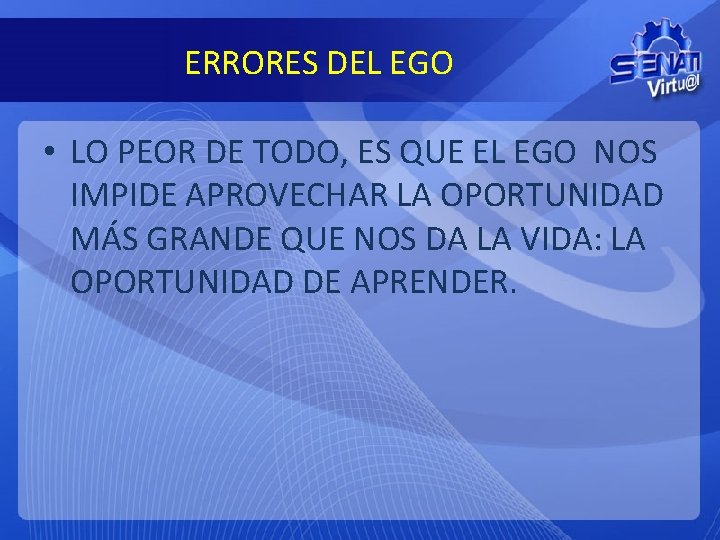 ERRORES DEL EGO

SENATI Virtu@l

• LO PEOR DE TODO, ES QUE EL EGO NOS IMPIDE APROVECHAR LA OPORTUNIDAD MÁS GRANDE QUE NOS DA LA VIDA: LA OPORTUNIDAD DE APRENDER.